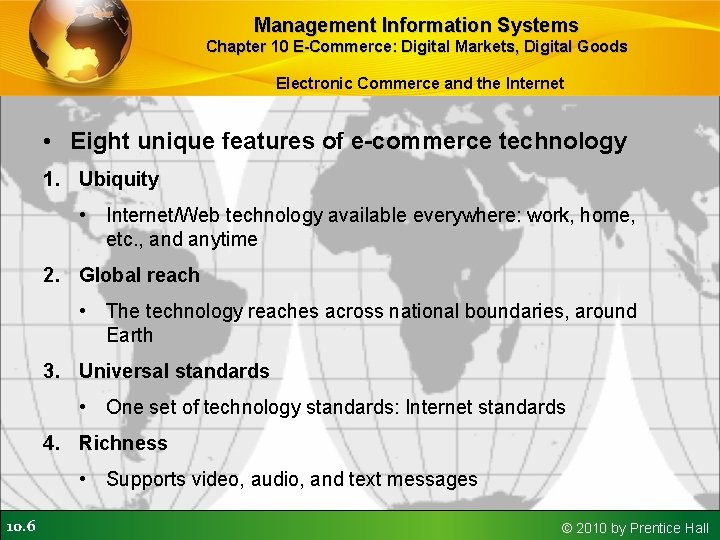 Management Information Systems
Chapter 10 E-Commerce: Digital Markets, Digital Goods

Electronic Commerce and the Internet

• Eight unique features of e-commerce technology

1. Ubiquity

• Internet/Web technology available everywhere: work, home, etc., and anytime

2. Global reach

• The technology reaches across national boundaries, around Earth

3. Universal standards

• One set of technology standards: Internet standards

4. Richness

• Supports video, audio, and text messages

10.6

© 2010 by Prentice Hall